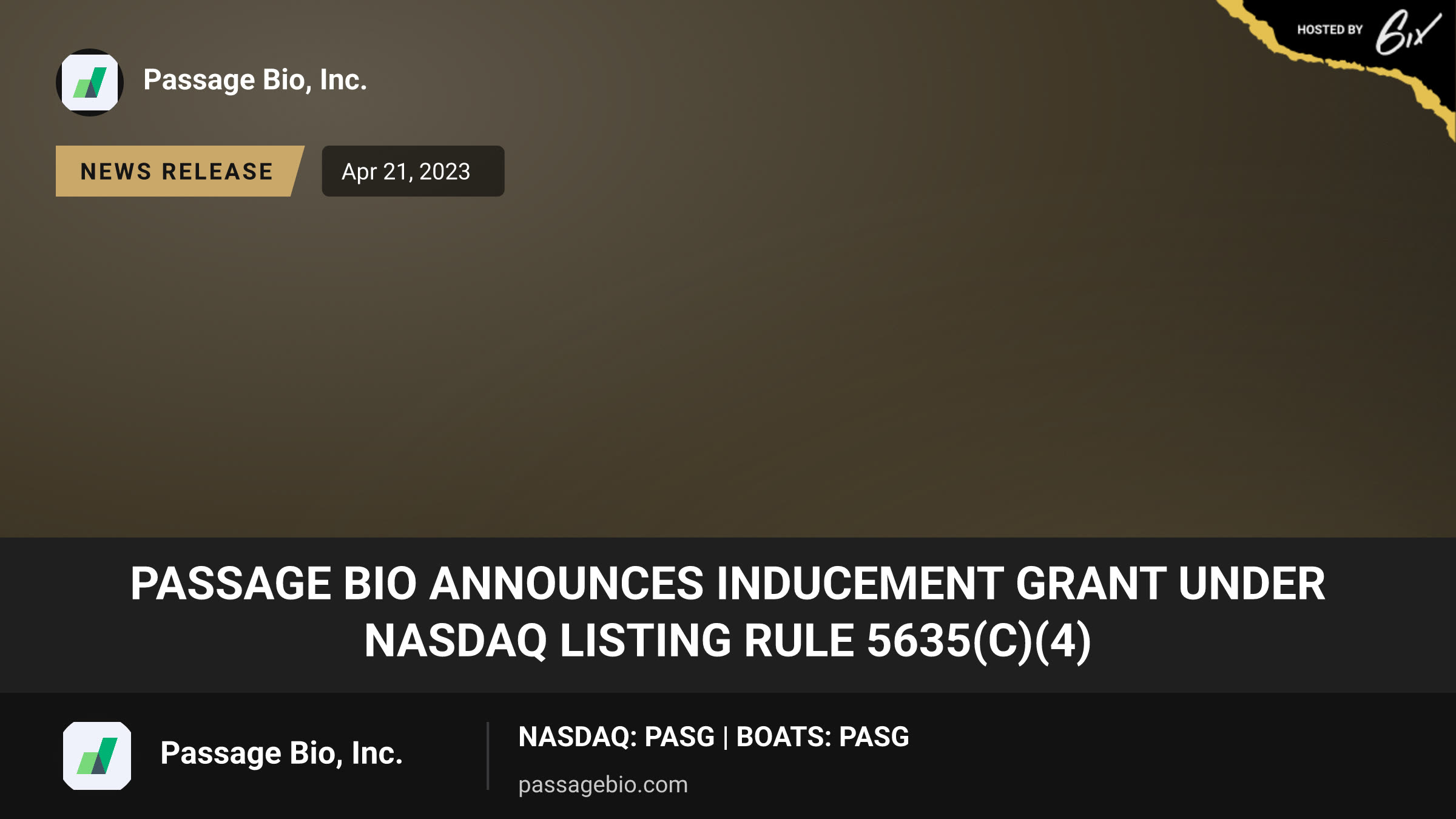 HOSTED BY 6ix

Passage Bio, Inc.

NEWS RELEASE

Apr 21, 2023

PASSAGE BIO ANNOUNCES INDUCEMENT GRANT UNDER NASDAQ LISTING RULE 5635(C)(4)

Passage Bio, Inc.

NASDAQ: PASG | BOATS: PASG

passagebio.com